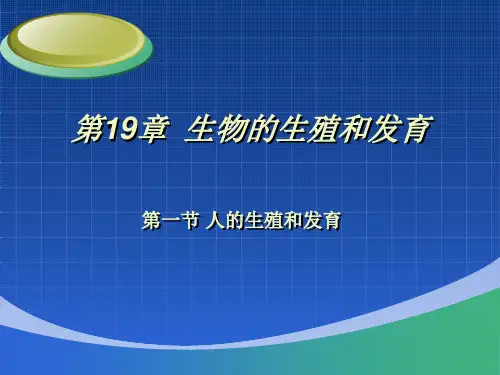 第19章 生物的生殖和发育

第一节 人的生殖和发育